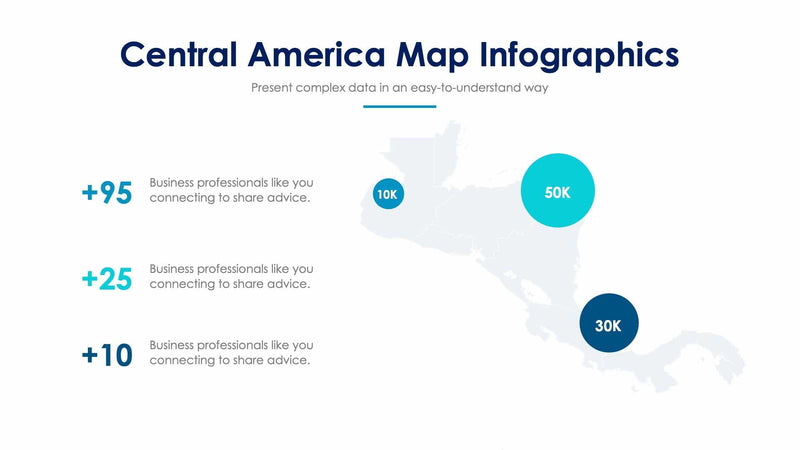 Central America Map Infographics

Present complex data in an easy-to-understand way

+95 Business professionals like you connecting to share advice.

+25 Business professionals like you connecting to share advice.

+10 Business professionals like you connecting to share advice.

10K

50K

30K